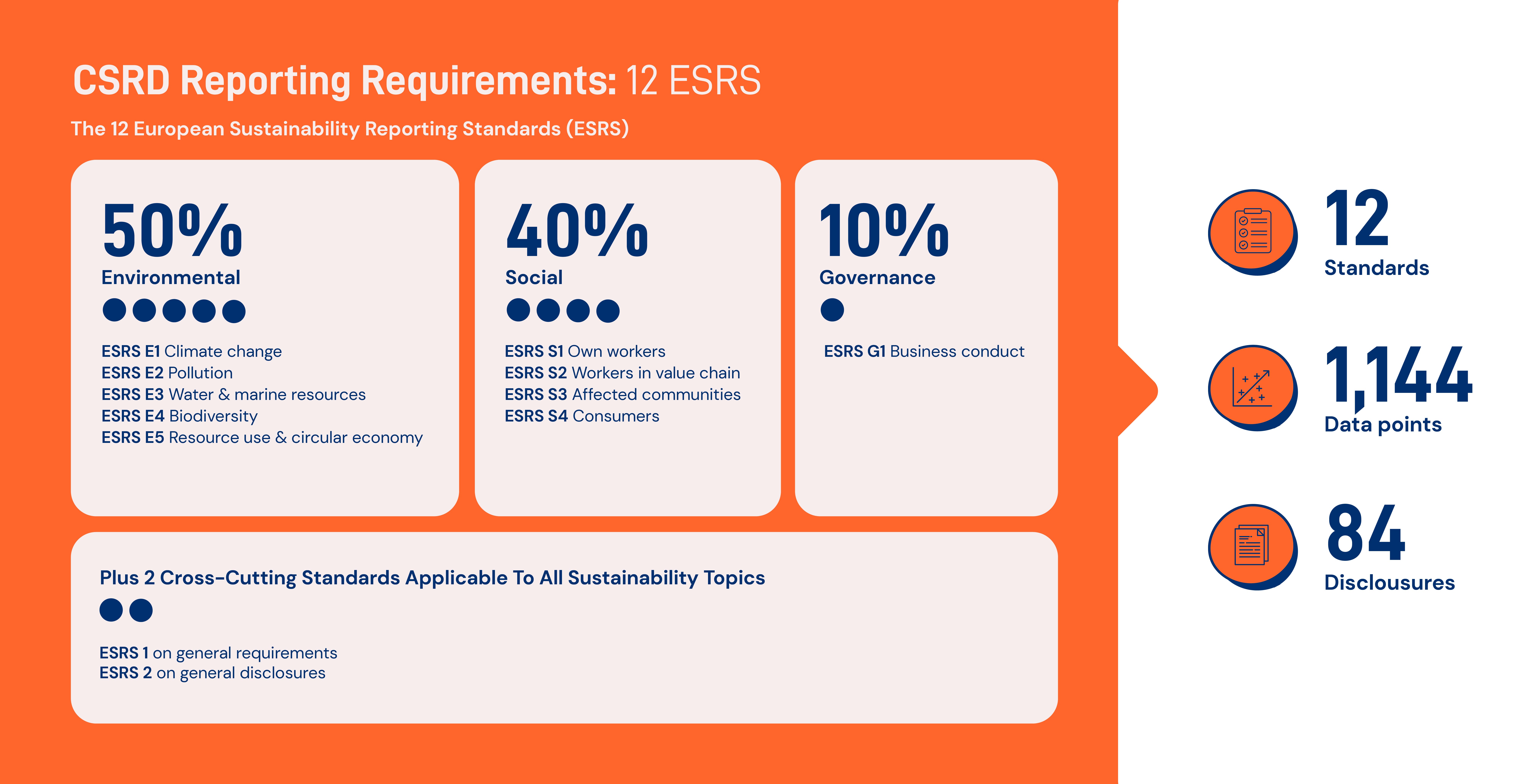 CSRD Reporting Requirements: 12 ESRS

The 12 European Sustainability Reporting Standards (ESRS)

50%
Environmental

ESRS E1 Climate change
ESRS E2 Pollution
ESRS E3 Water & marine resources
ESRS E4 Biodiversity
ESRS E5 Resource use & circular economy

40%
Social

ESRS S1 Own workers
ESRS S2 Workers in value chain
ESRS S3 Affected communities
ESRS S4 Consumers

10%
Governance

ESRS G1 Business conduct

Plus 2 Cross-Cutting Standards Applicable To All Sustainability Topics

ESRS 1 on general requirements
ESRS 2 on general disclosures

12
Standards

1,144
Data points

84
Disclousures